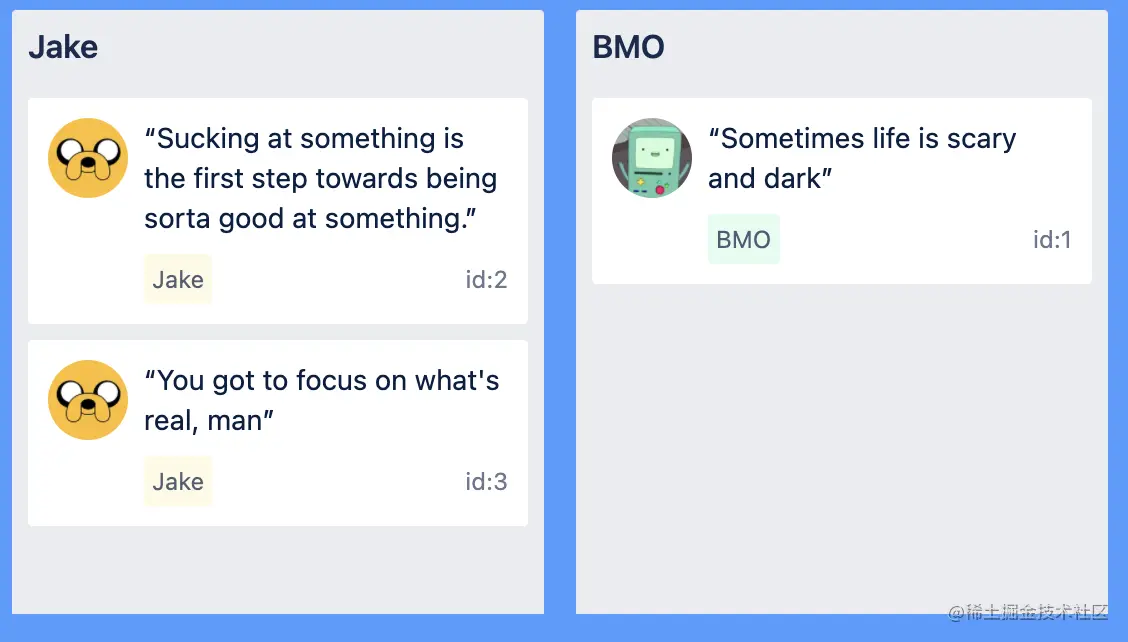 Jake

“Sucking at something is the first step towards being sorta good at something.”

Jake

id:2

“You got to focus on what's real, man”

Jake

id:3

BMO

“Sometimes life is scary and dark”

BMO

id:1

@稀土掘金技术社区